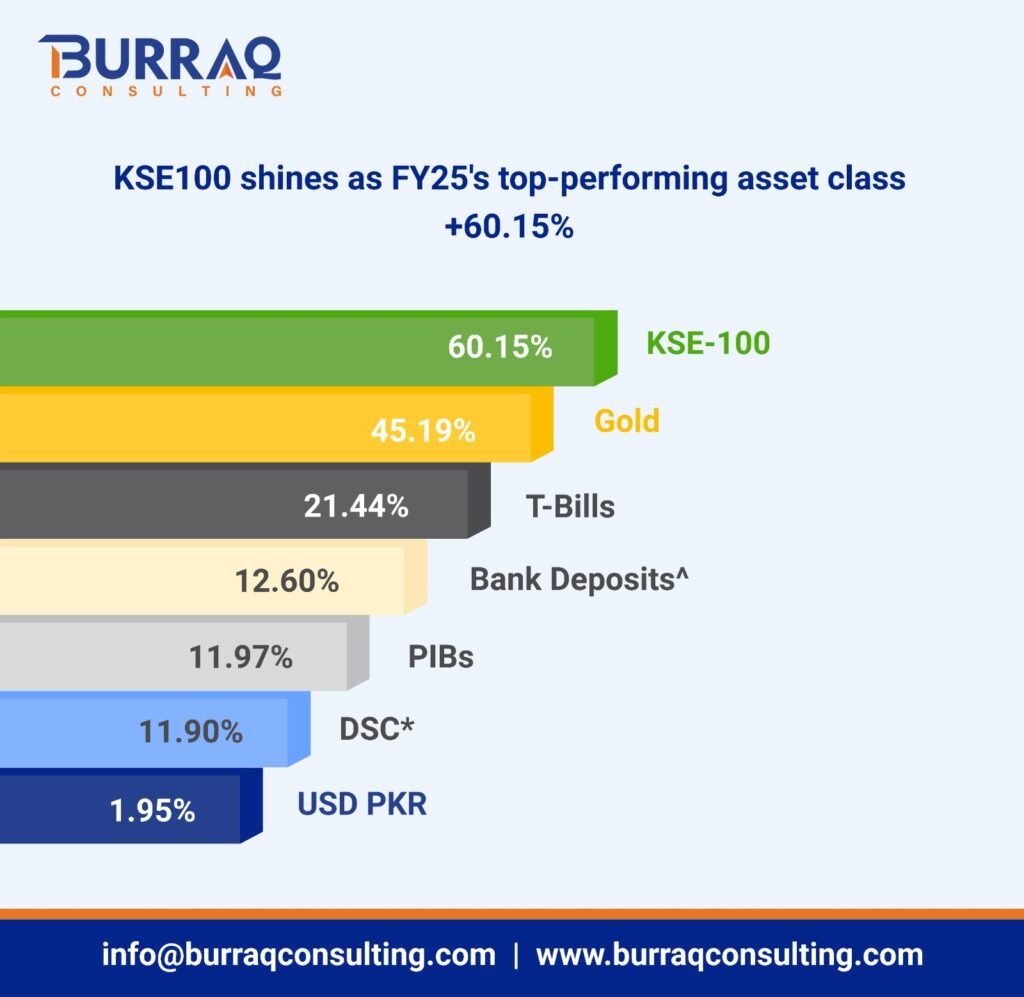 BURRAQ
CONSULTING

KSE100 shines as FY25's top-performing asset class
+60.15%

60.15% KSE-100
45.19% Gold
21.44% T-Bills
12.60% Bank Deposits^
11.97% PIBs
11.90% DSC*
1.95% USD PKR

info@burraqconsulting.com | www.burraqconsulting.com